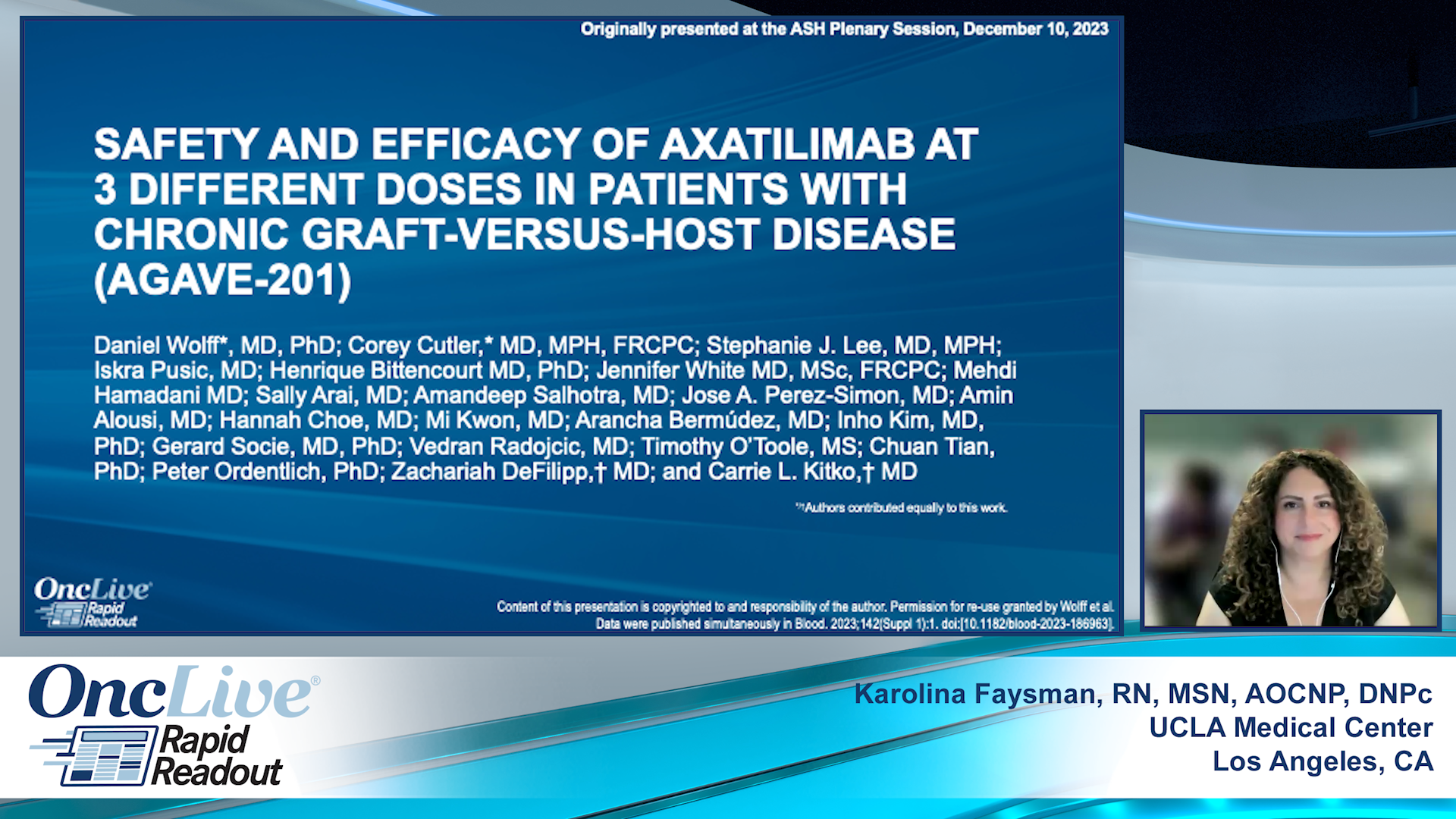 Originally presented at the ASH Plenary Session, December 10, 2023

SAFETY AND EFFICACY OF AXATILIMAB AT 3 DIFFERENT DOSES IN PATIENTS WITH CHRONIC GRAFT-VERSUS-HOST DISEASE (AGAVE-201)

Daniel Wolff*, MD, PhD; Corey Cutler,* MD, MPH, FRCPC; Stephanie J. Lee, MD, MPH; Iskra Pusic, MD; Henrique Bittencourt MD, PhD; Jennifer White MD, MSc, FRCPC; Mehdi Hamadani MD; Sally Arai, MD; Amandeep Salhotra, MD; Jose A. Perez-Simon, MD; Amin Alousi, MD; Hannah Choe, MD; Mi Kwon, MD; Arancha Bermúdez, MD; Inho Kim, MD, PhD; Gerard Socie, MD, PhD; Vedran Radojcic, MD; Timothy O'Toole, MS; Chuan Tian, PhD; Peter Ordentlich, PhD; Zachariah DeFilipp,† MD; and Carrie L. Kitko,† MD

*/†Authors contributed equally to this work.

OncLive Rapid Readout

Content of this presentation is copyrighted to and responsibility of the author. Permission for re-use granted by Wolff et al. Data were published simultaneously in Blood. 2023;142(Suppl 1):1. doi:[10.1182/blood-2023-186963].

OncLive® Rapid Readout

Karolina Faysman, RN, MSN, AOCNP, DNPc
UCLA Medical Center
Los Angeles, CA